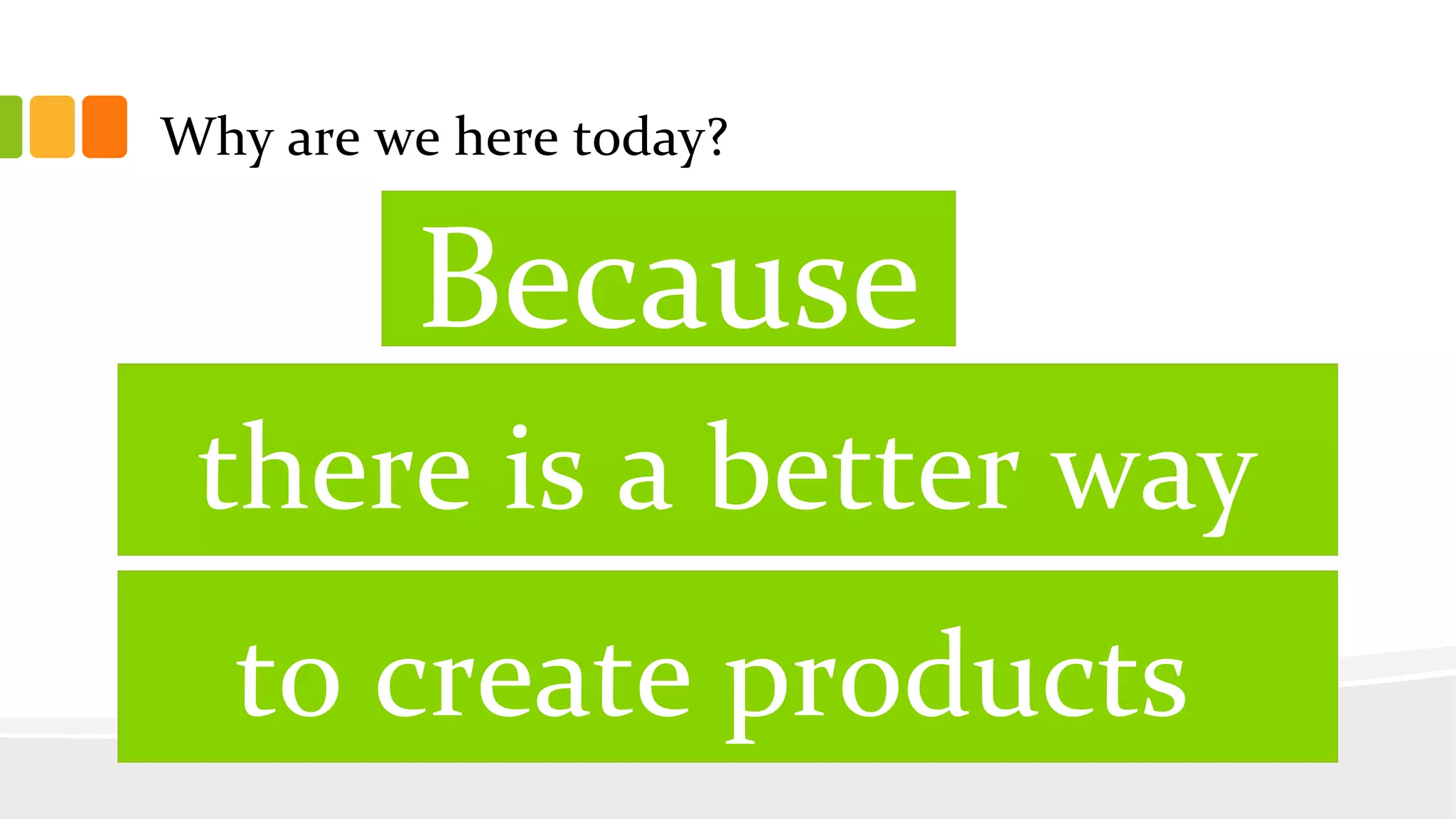 Why are we here today?

Because

there is a better way

to create products